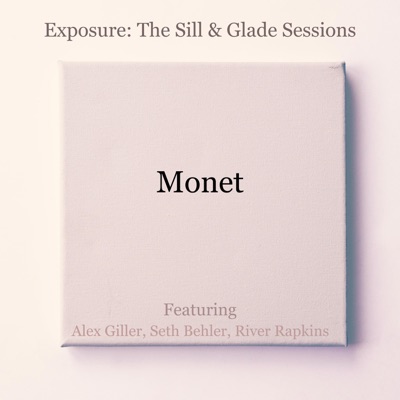 Exposure: The Sill & Glade Sessions

Monet

Featuring
Alex Giller, Seth Behler, River Rapkins